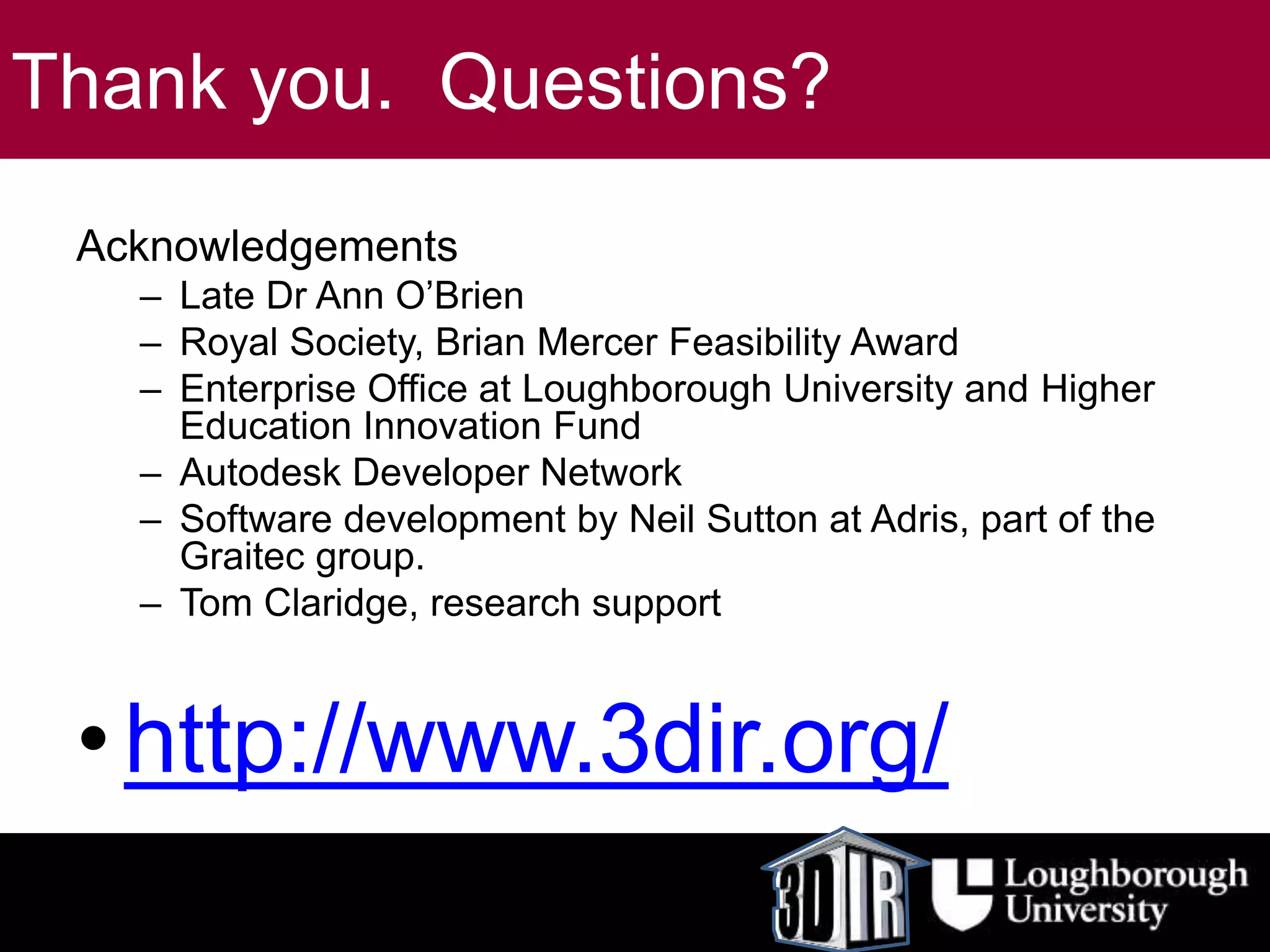 Thank you. Questions?

Acknowledgements

– Late Dr Ann O'Brien
– Royal Society, Brian Mercer Feasibility Award
– Enterprise Office at Loughborough University and Higher Education Innovation Fund
– Autodesk Developer Network
– Software development by Neil Sutton at Adris, part of the Graitec group.
– Tom Claridge, research support

• http://www.3dir.org/

3DIR

Loughborough University